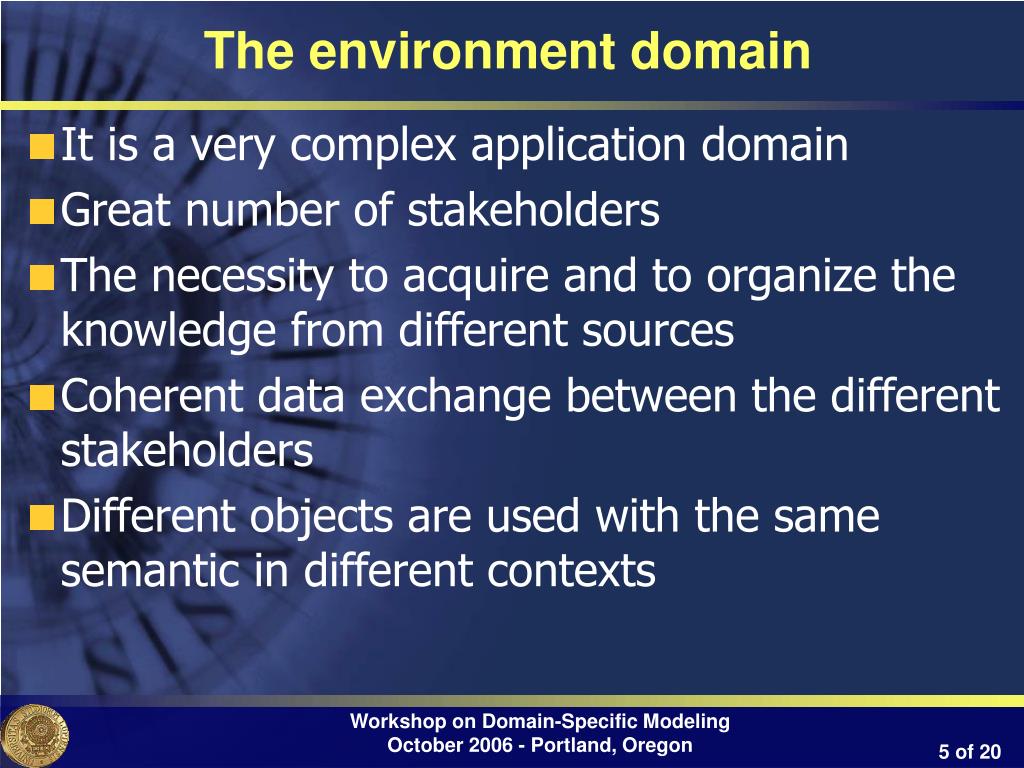 The environment domain

It is a very complex application domain

Great number of stakeholders

The necessity to acquire and to organize the knowledge from different sources

Coherent data exchange between the different stakeholders

Different objects are used with the same semantic in different contexts

Workshop on Domain-Specific Modeling
October 2006 - Portland, Oregon

5 of 20